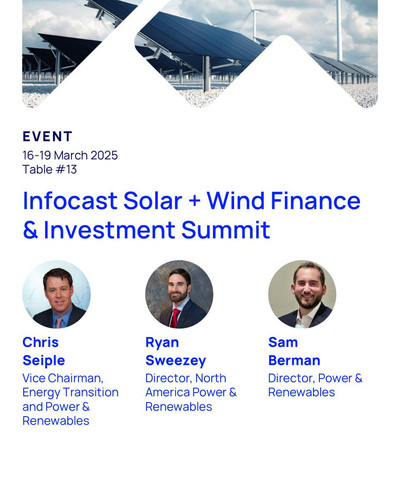 EVENT
16-19 March 2025
Table #13

Infocast Solar + Wind Finance & Investment Summit

Chris Seiple
Vice Chairman, Energy Transition and Power & Renewables

Ryan Sweezey
Director, North America Power & Renewables

Sam Berman
Director, Power & Renewables